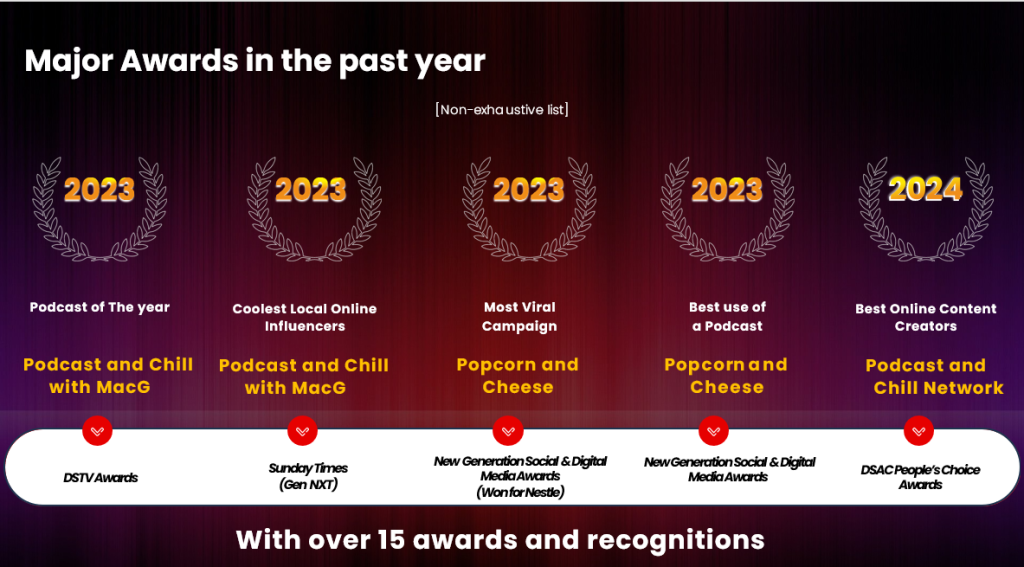 Major Awards in the past year

[Non-exhaustive list]

2023

Podcast of The year

Podcast and Chill with MacG

DSTV Awards

2023

Coolest Local Online Influencers

Podcast and Chill with MacG

Sunday Times (Gen NXT)

2023

Most Viral Campaign

Popcorn and Cheese

New Generation Social & Digital Media Awards (Won for Nestle)

2023

Best use of a Podcast

Popcorn and Cheese

New Generation Social & Digital Media Awards

2024

Best Online Content Creators

Podcast and Chill Network

DSAC People's Choice Awards

With over 15 awards and recognitions